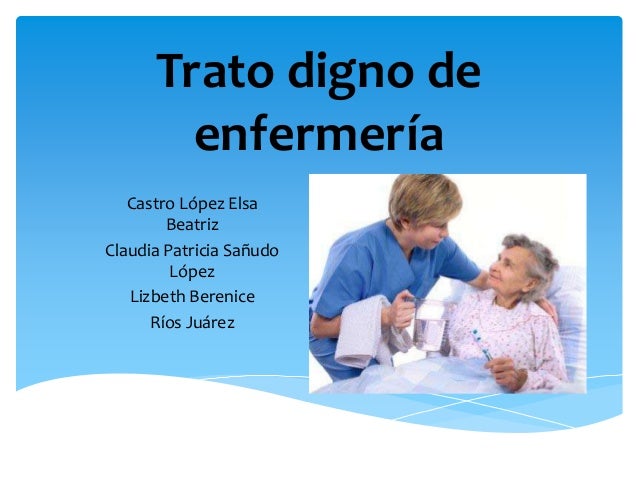 Trato digno de enfermería

Castro López Elsa Beatriz
Claudia Patricia Sañudo López
Lizbeth Berenice Ríos Juárez